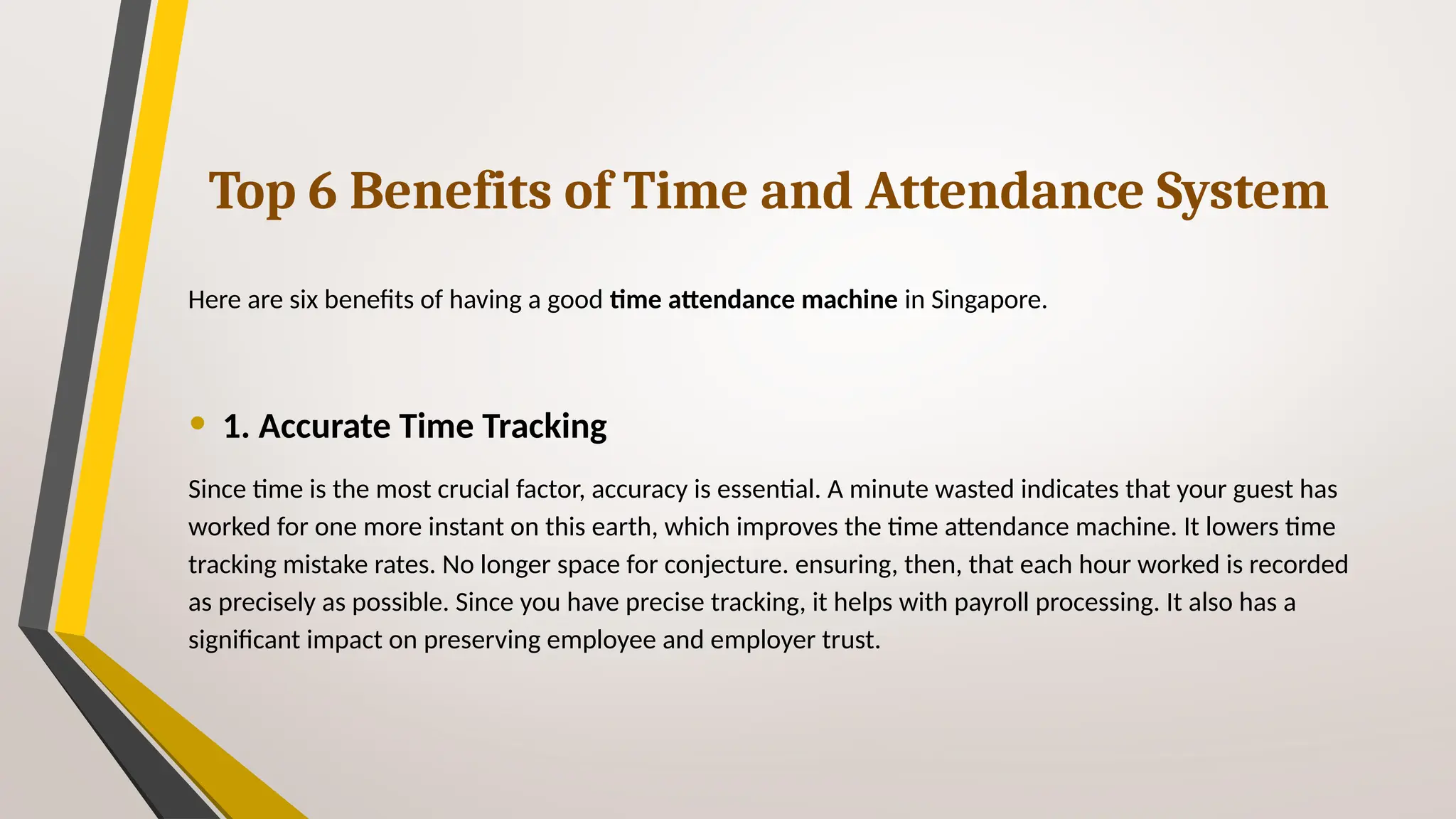 Top 6 Benefits of Time and Attendance System

Here are six benefits of having a good time attendance machine in Singapore.

• 1. Accurate Time Tracking

Since time is the most crucial factor, accuracy is essential. A minute wasted indicates that your guest has worked for one more instant on this earth, which improves the time attendance machine. It lowers time tracking mistake rates. No longer space for conjecture. ensuring, then, that each hour worked is recorded as precisely as possible. Since you have precise tracking, it helps with payroll processing. It also has a significant impact on preserving employee and employer trust.